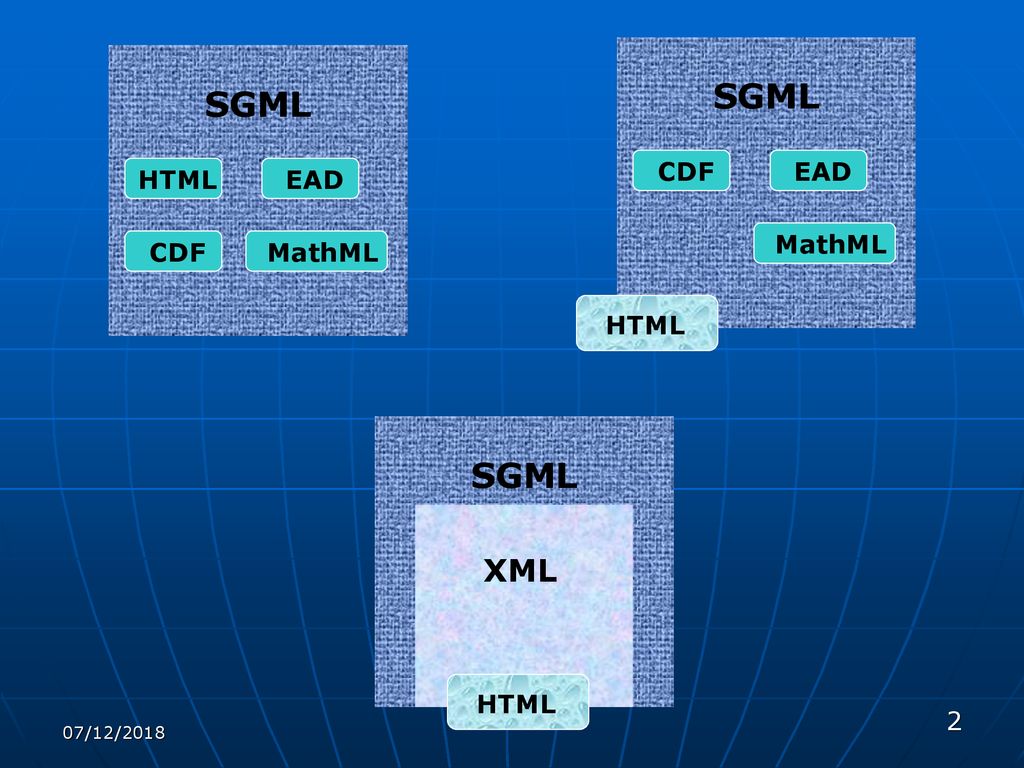 SGML

HTML

EAD

CDF

MathML

SGML

CDF

EAD

MathML

HTML

SGML

XML

HTML

07/12/2018

2